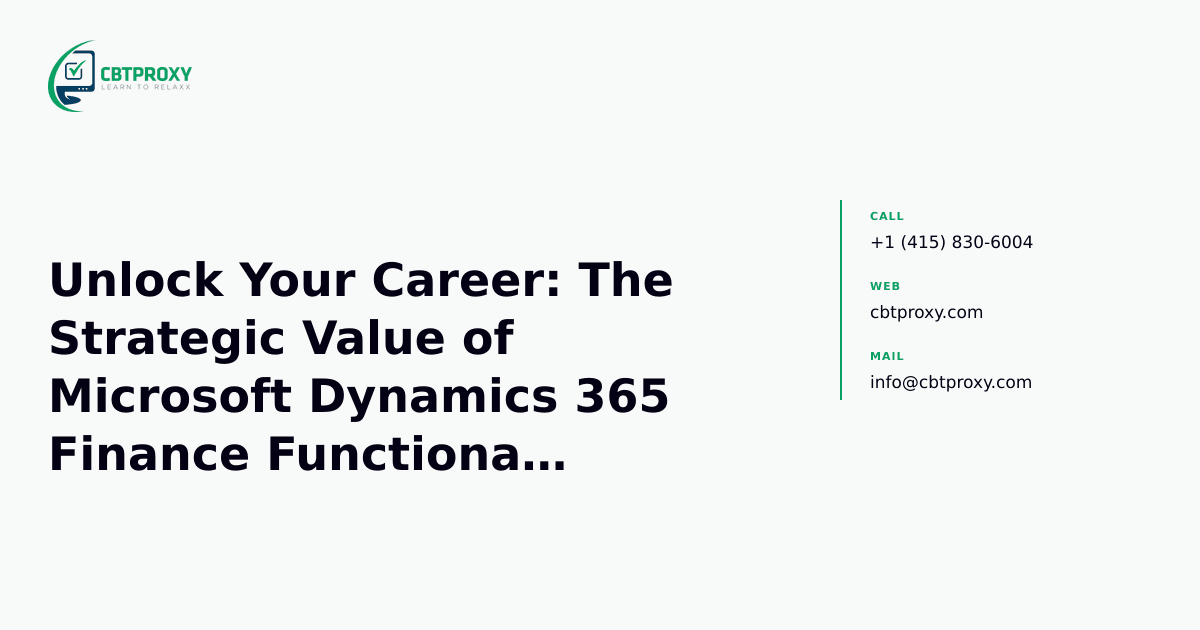 CBTPROXY
LEARN TO RELAXX

Unlock Your Career: The Strategic Value of Microsoft Dynamics 365 Finance Functiona…

CALL
+1 (415) 830-6004

WEB
cbtproxy.com

MAIL
info@cbtproxy.com